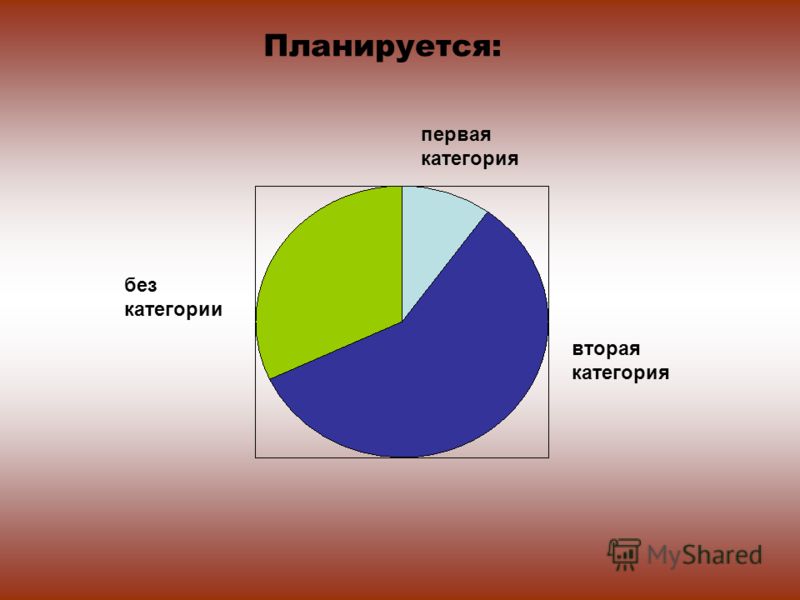 Планируется:

первая категория

без категории

вторая категория

MyShared